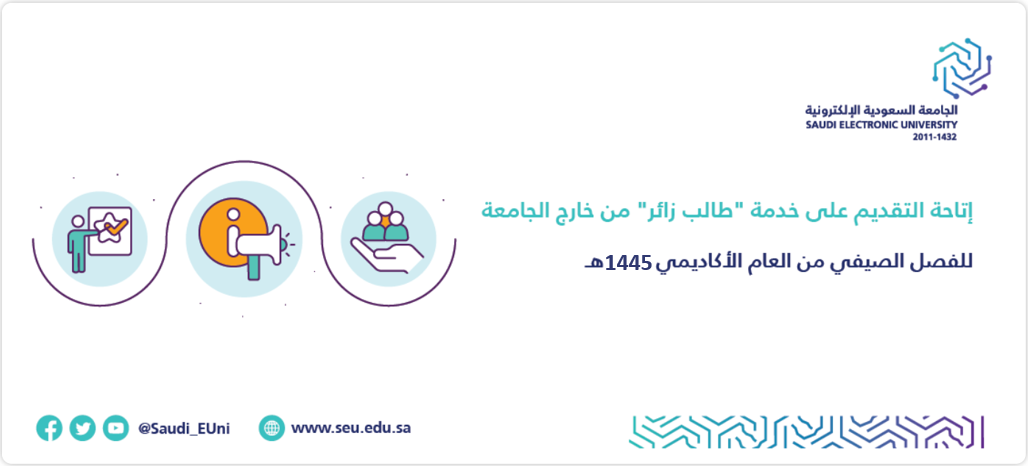 الجامعة السعودية الإلكترونية
SAUDI ELECTRONIC UNIVERSITY
2011-1432

إتاحة التقديم على خدمة "طالب زائر" من خارج الجامعة

للفصل الصيفي من العام الأكاديمي 1445هـ

@Saudi_EUni

www.seu.edu.sa